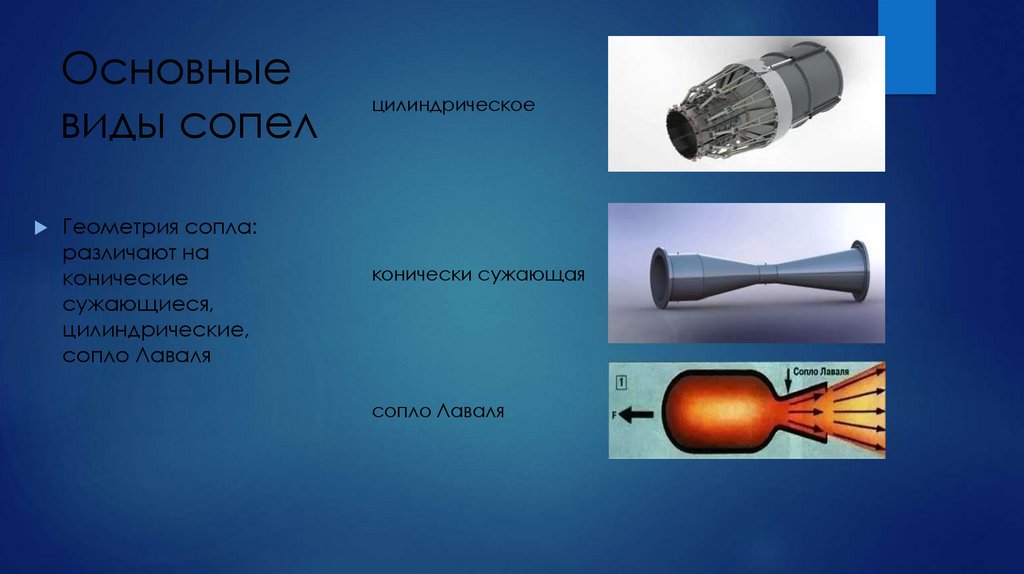 Основные виды сопел

Геометрия сопла: различают на конические сужающиеся, цилиндрические, сопло Лаваля

цилиндрическое

конически сужающая

сопло Лаваля

1

Сопло Лаваля

F